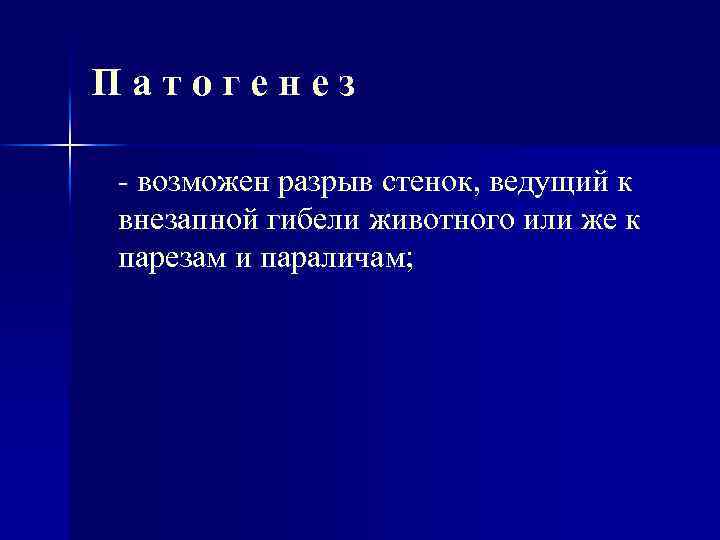 П а т о г е н е з

- возможен разрыв стенок, ведущий к внезапной гибели животного или же к парезам и параличам;